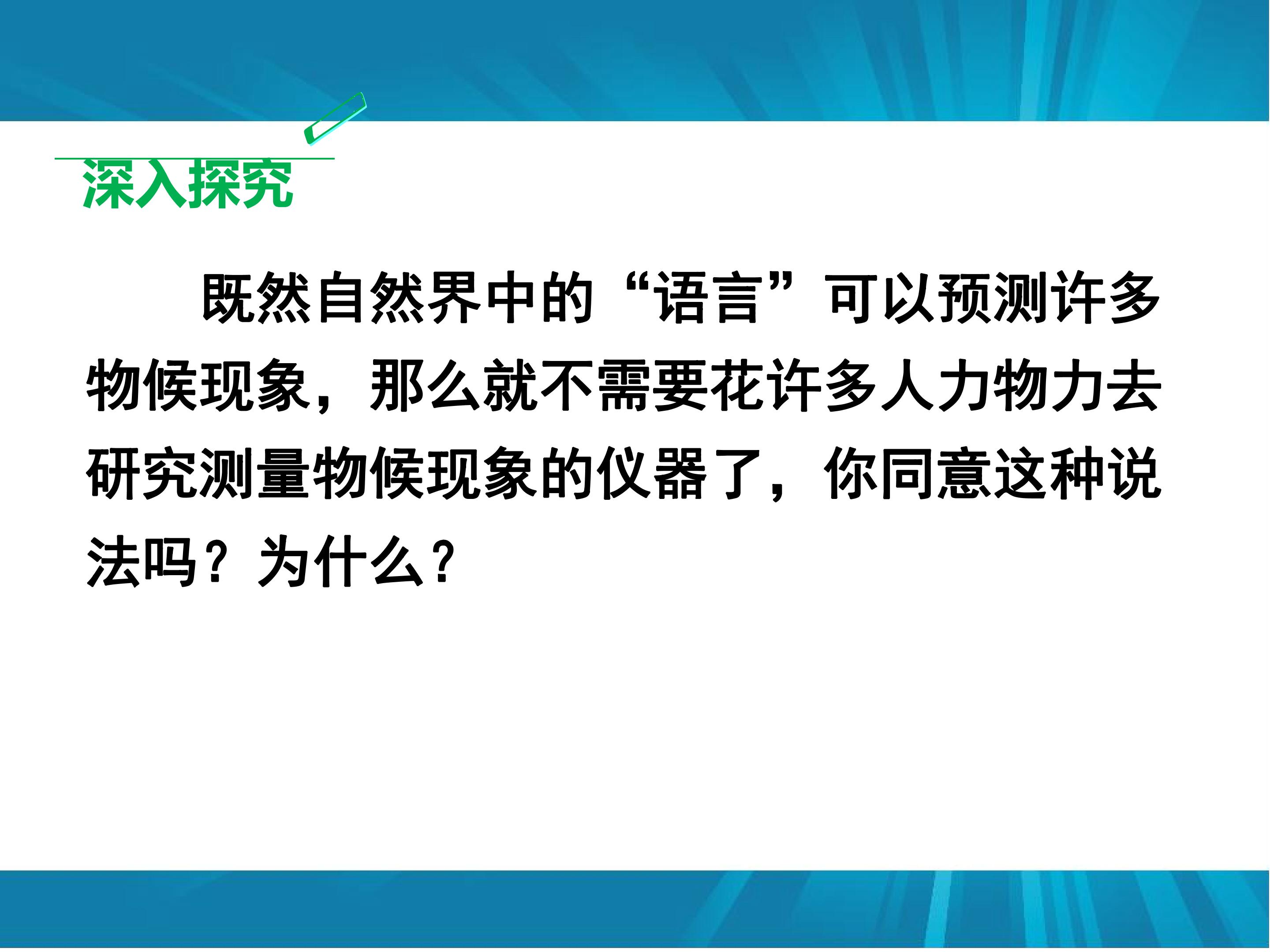 深入探究

既然自然界中的“语言”可以预测许多物候现象，那么就不需要花许多人力物力去研究测量物候现象的仪器了，你同意这种说法吗？为什么？